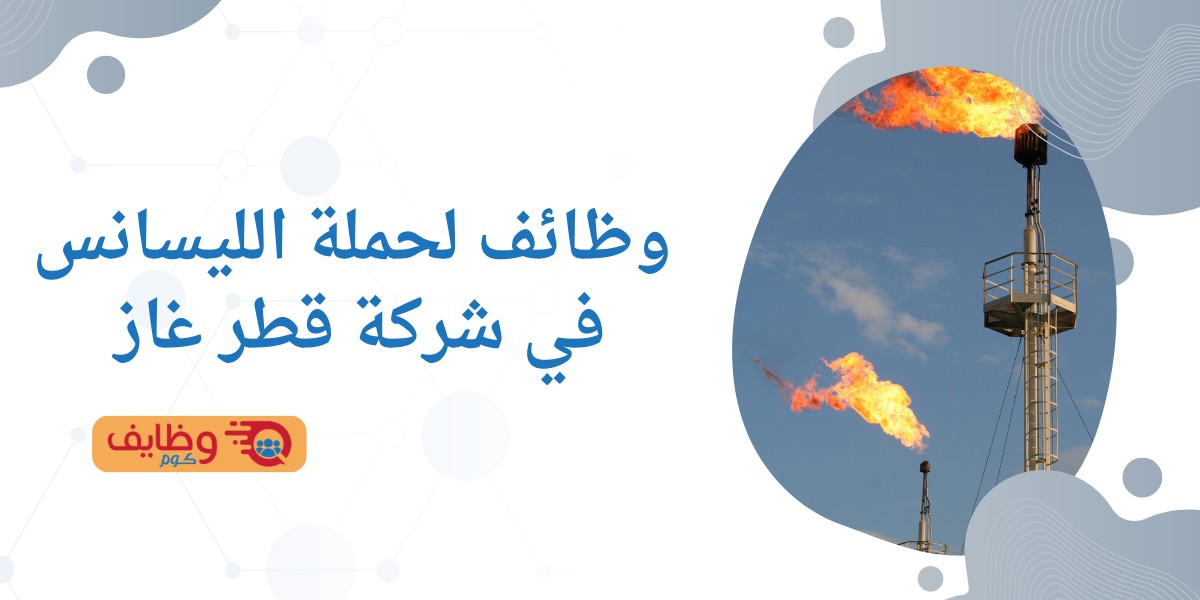 وظائف لحملة الليسانس في شركة قطر غاز

وظايف كوم